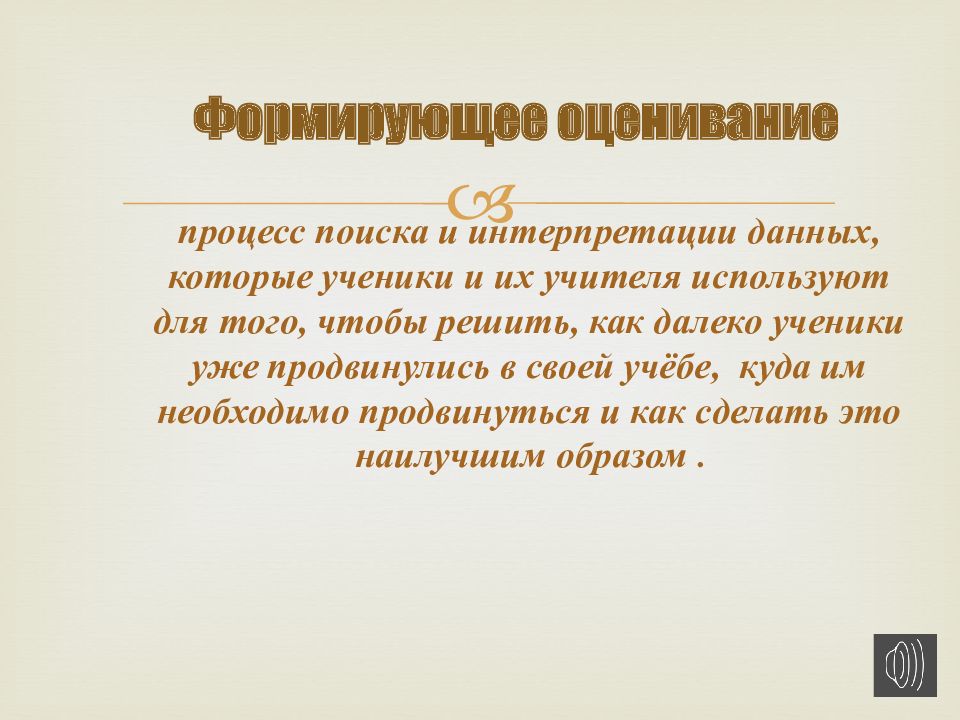 Формирующее оценивание

процесс поиска и интерпретации данных, которые ученики и их учителя используют для того, чтобы решить, как далеко ученики уже продвинулись в своей учёбе, куда им необходимо продвинуться и как сделать это наилучшим образом .